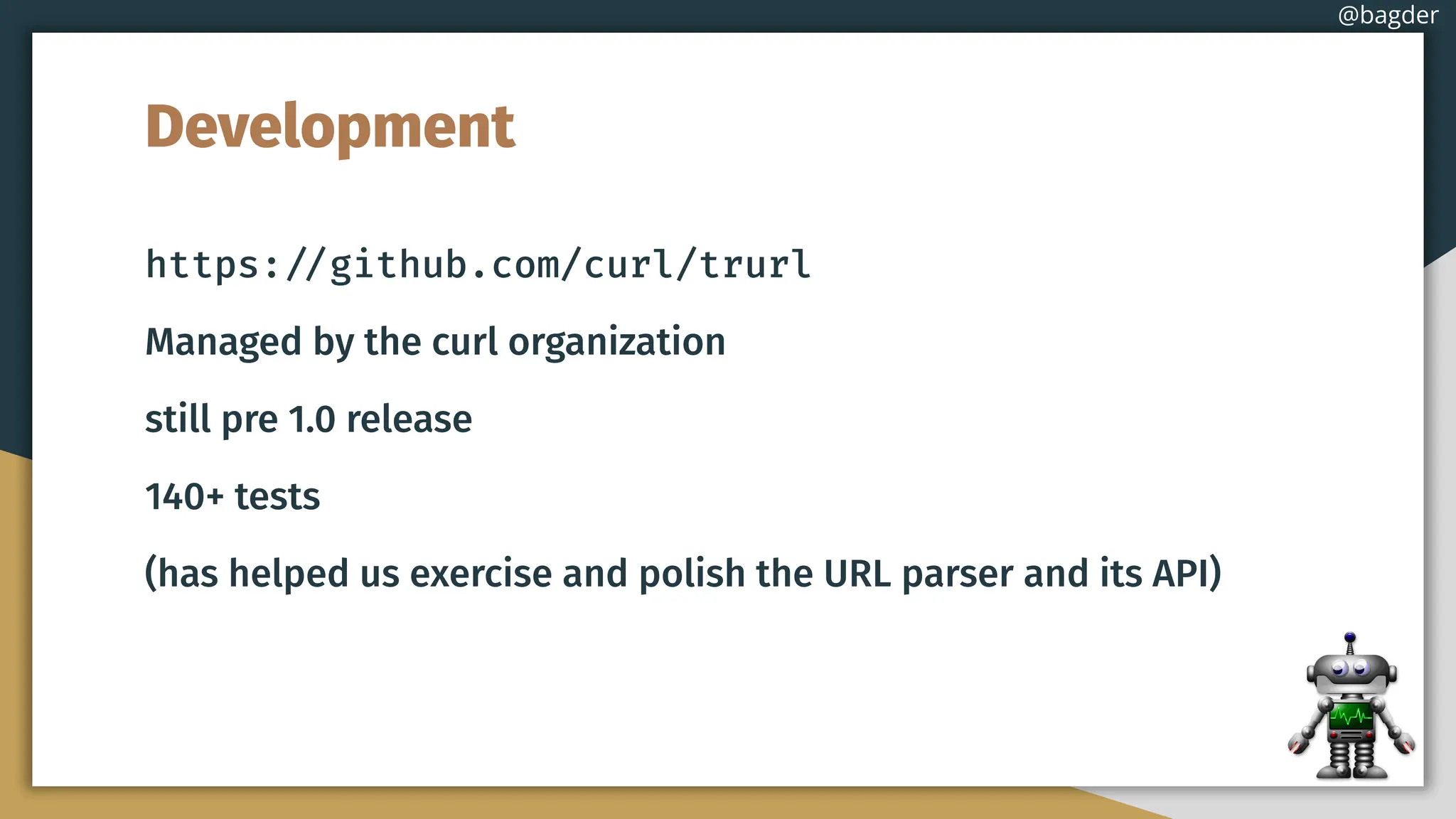 @bagder

Development

https://github.com/curl/trurl

Managed by the curl organization

still pre 1.0 release

140+ tests

(has helped us exercise and polish the URL parser and its API)